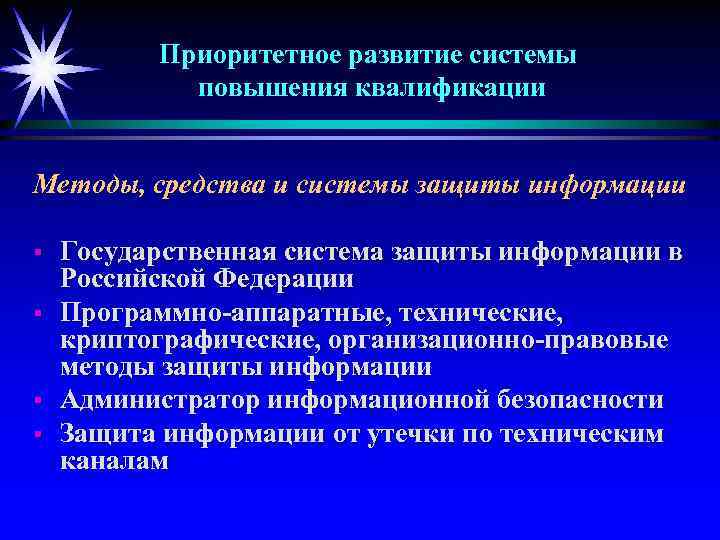 Приоритетное развитие системы повышения квалификации

Методы, средства и системы защиты информации

▪ Государственная система защиты информации в Российской Федерации
▪ Программно-аппаратные, технические, криптографические, организационно-правовые методы защиты информации
▪ Администратор информационной безопасности
▪ Защита информации от утечки по техническим каналам